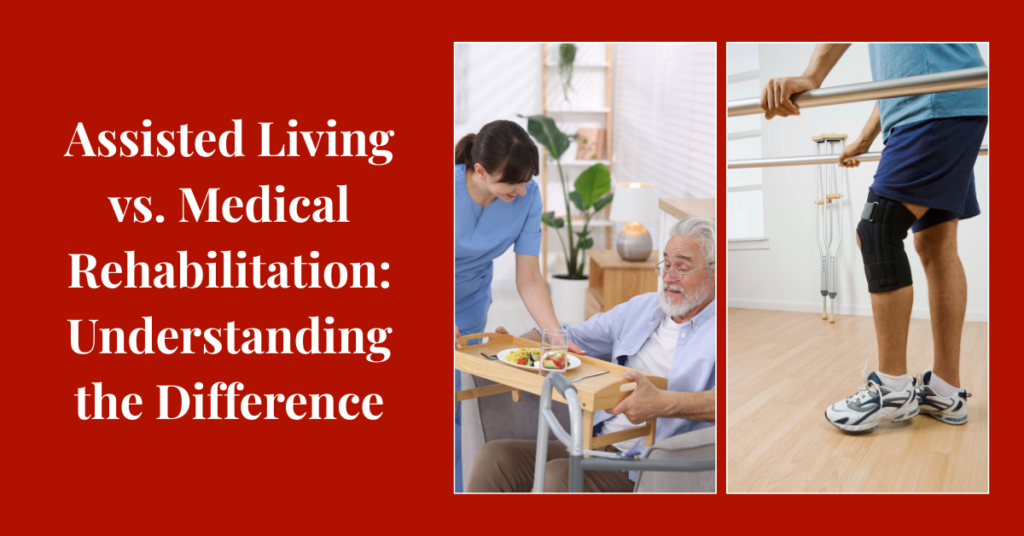 Assisted Living vs. Medical Rehabilitation: Understanding the Difference